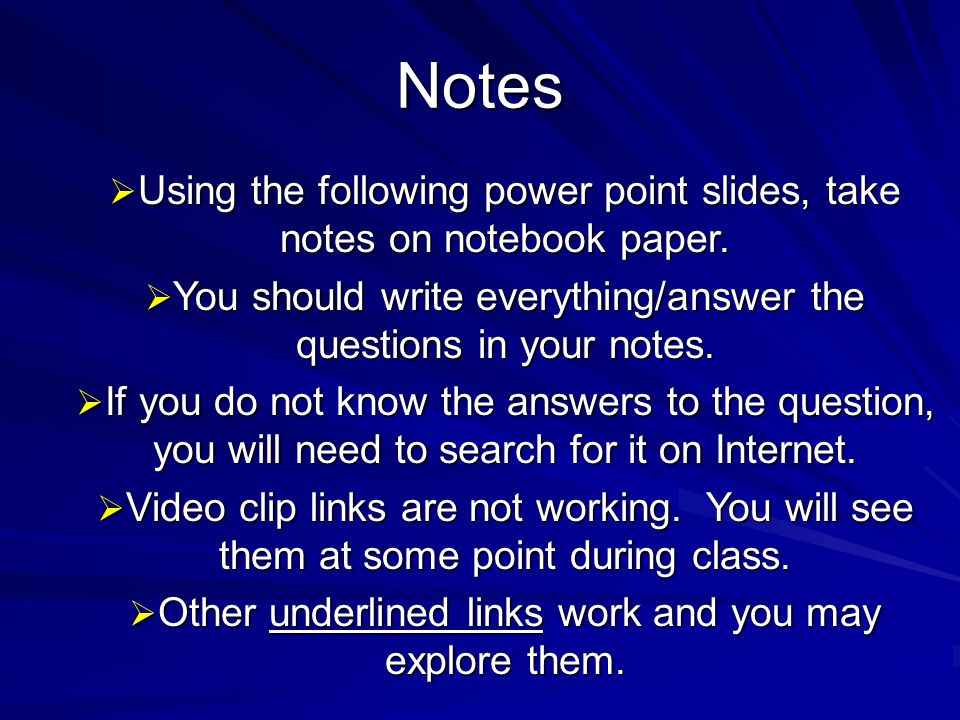 Notes

➢Using the following power point slides, take notes on notebook paper.

➢You should write everything/answer the questions in your notes.

➢If you do not know the answers to the question, you will need to search for it on Internet.

➢Video clip links are not working.  You will see them at some point during class.

➢Other underlined links work and you may explore them.